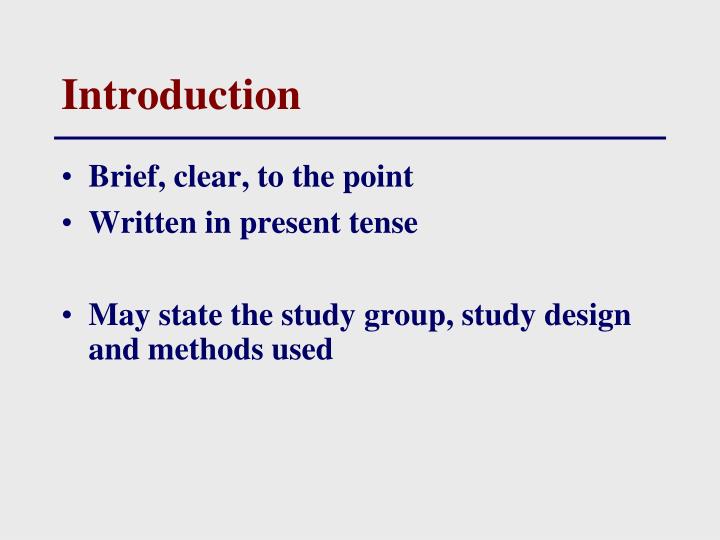 Introduction

• Brief, clear, to the point
• Written in present tense

• May state the study group, study design and methods used